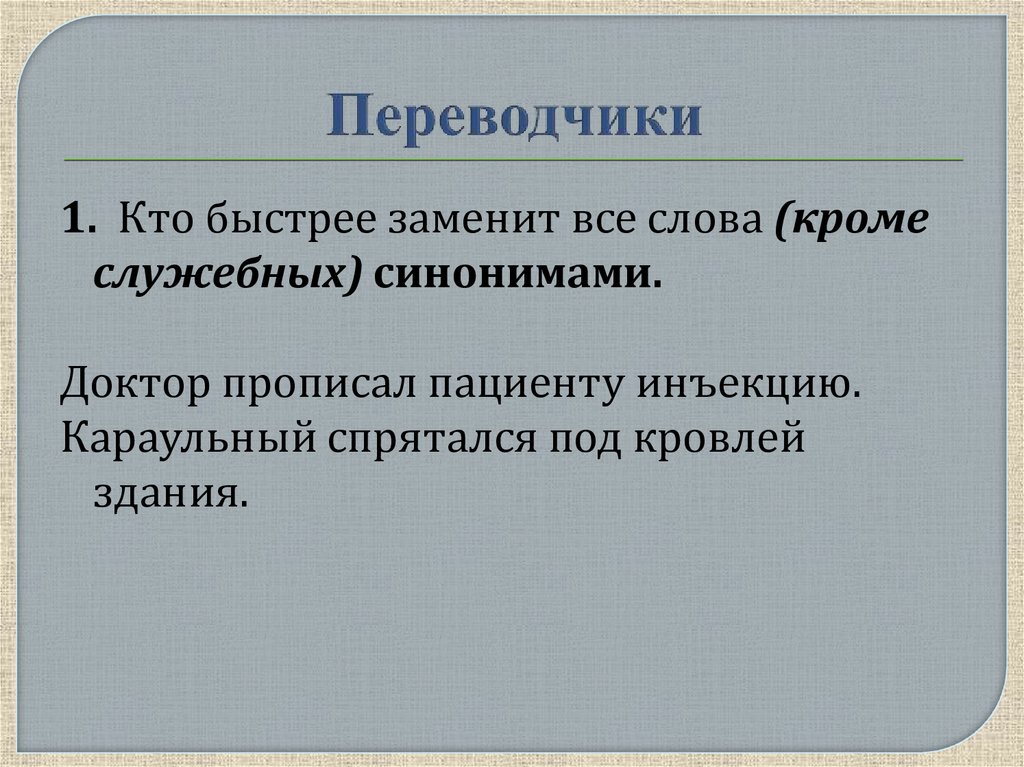 Переводчики

1. Кто быстрее заменит все слова (кроме служебных) синонимами.

Доктор прописал пациенту инъекцию.
Караульный спрятался под кровлей здания.